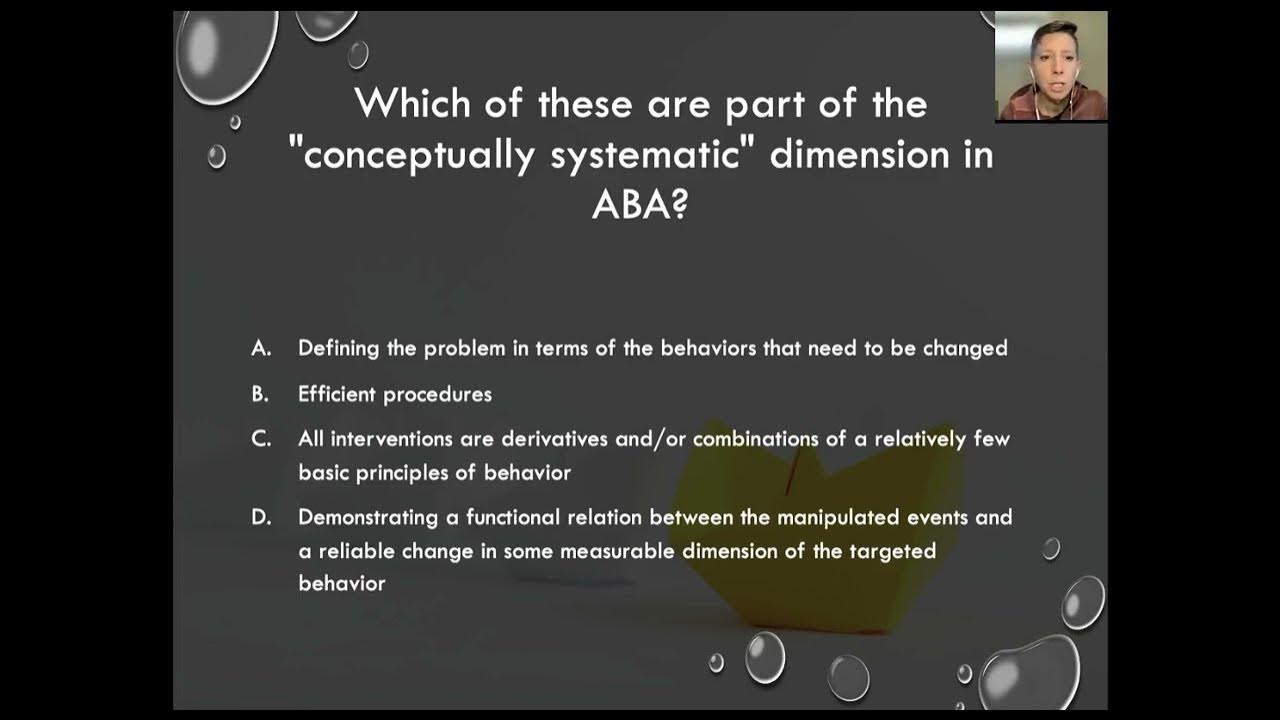 Which of these are part of the "conceptually systematic" dimension in ABA?

A. Defining the problem in terms of the behaviors that need to be changed

B. Efficient procedures

C. All interventions are derivatives and/or combinations of a relatively few basic principles of behavior

D. Demonstrating a functional relation between the manipulated events and a reliable change in some measurable dimension of the targeted behavior